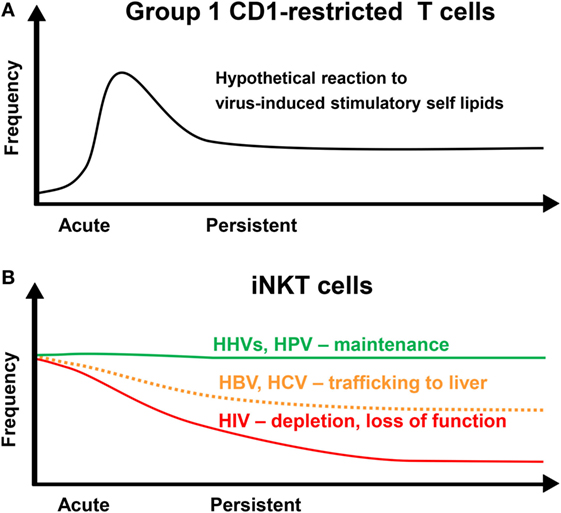 A

Group 1 CD1-restricted T cells

Frequency

Hypothetical reaction to virus-induced stimulatory self lipids

Acute

Persistent

B

iNKT cells

Frequency

HHVs, HPV – maintenance

HBV, HCV – trafficking to liver

HIV – depletion, loss of function

Acute

Persistent